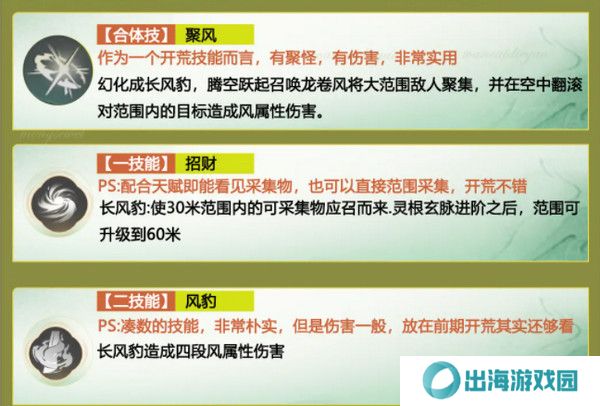 【合体技】 聚风
作为一个开荒技能而言，有聚怪，有伤害，非常实用
幻化成长风豹，腾空跃起召唤龙卷风将大范围敌人聚集，并在空中翻滚对范围内的目标造成风属性伤害。

【一技能】 招财
PS:配合天赋即能看见采集物，也可以直接范围采集，开荒不错
长风豹:使30米范围内的可采集物应召而来.灵根玄脉进阶之后，范围可升级到60米

【二技能】 风豹
PS:凑数的技能，非常朴实，但是伤害一般，放在前期开荒其实还够看
长风豹造成四段风属性伤害

出海游戏园